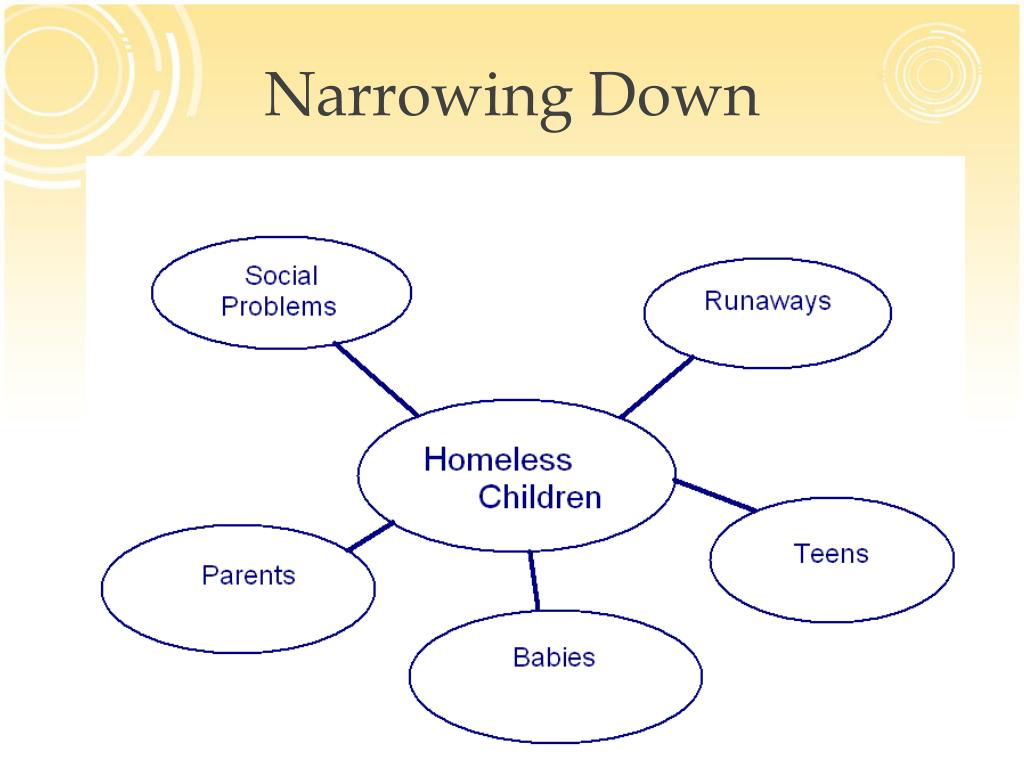 Narrowing Down

Social Problems

Runaways

Homeless Children

Parents

Teens

Babies